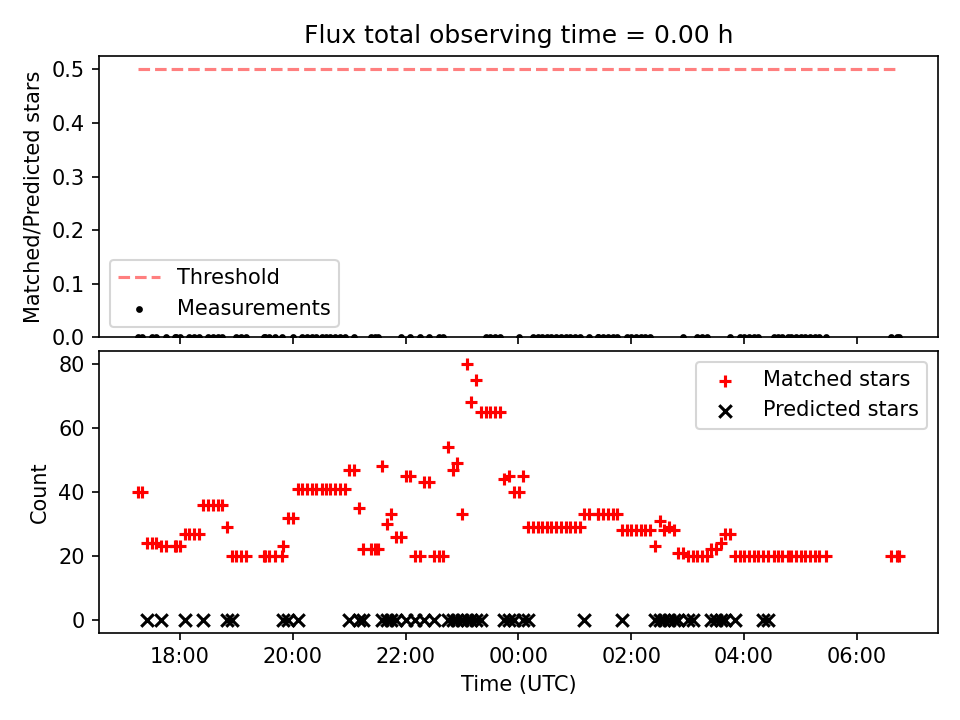 Flux total observing time = 0.00 h

Matched/Predicted stars

0.5
0.4
0.3
0.2
0.1
0.0

Threshold
Measurements

Count

80
60
40
20
0

Matched stars
Predicted stars

18:00
20:00
22:00
00:00
02:00
04:00
06:00

Time (UTC)